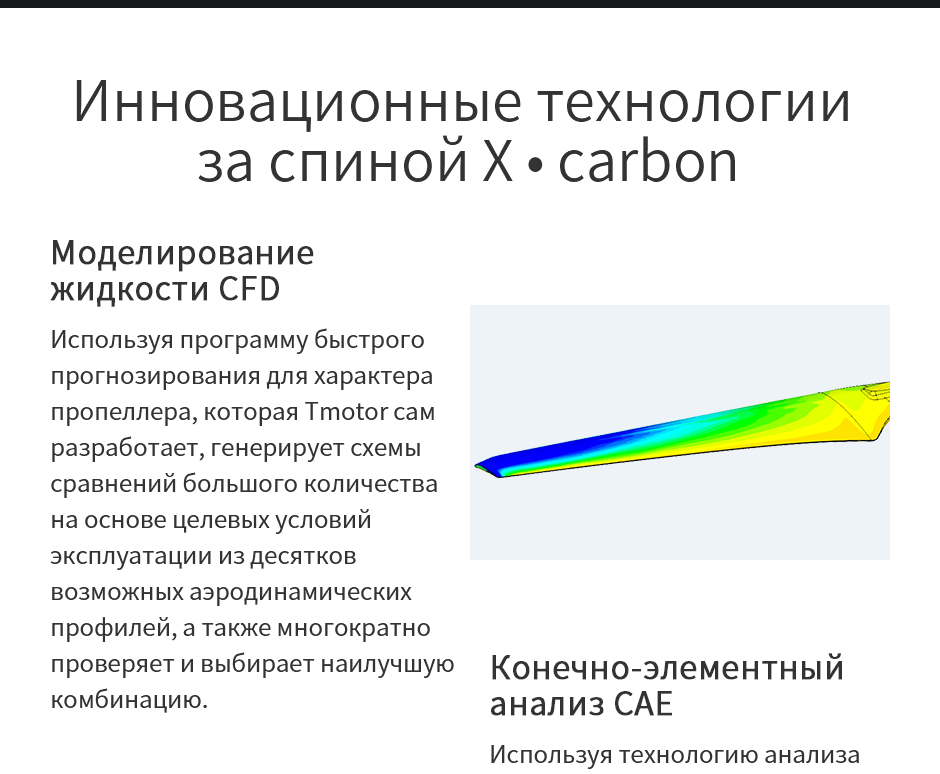 Инновационные технологии за спиной X • carbon

Моделирование жидкости CFD

Используя программу быстрого прогнозирования для характера пропеллера, которая Tmotor сам разработает, генерирует схемы сравнений большого количества на основе целевых условий эксплуатации из десятков возможных аэродинамических профилей, а также многократно проверяет и выбирает наилучшую комбинацию.

Конечно-элементный анализ CAE

Используя технологию анализа